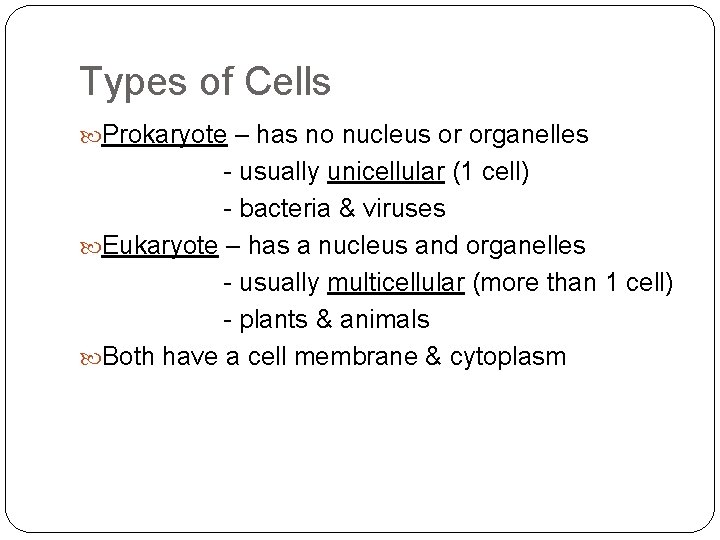 Types of Cells

Prokaryote – has no nucleus or organelles
- usually unicellular (1 cell)
- bacteria & viruses

Eukaryote – has a nucleus and organelles
- usually multicellular (more than 1 cell)
- plants & animals

Both have a cell membrane & cytoplasm